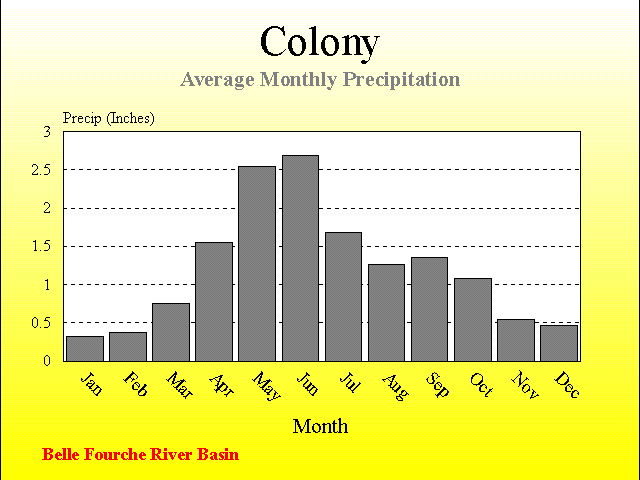 Colony

Average Monthly Precipitation

Precip (Inches)

3
2.5
2
1.5
1
0.5
0

Jan Feb Mar Apr May Jun Jul Aug Sep Oct Nov Dec

Month

Belle Fourche River Basin